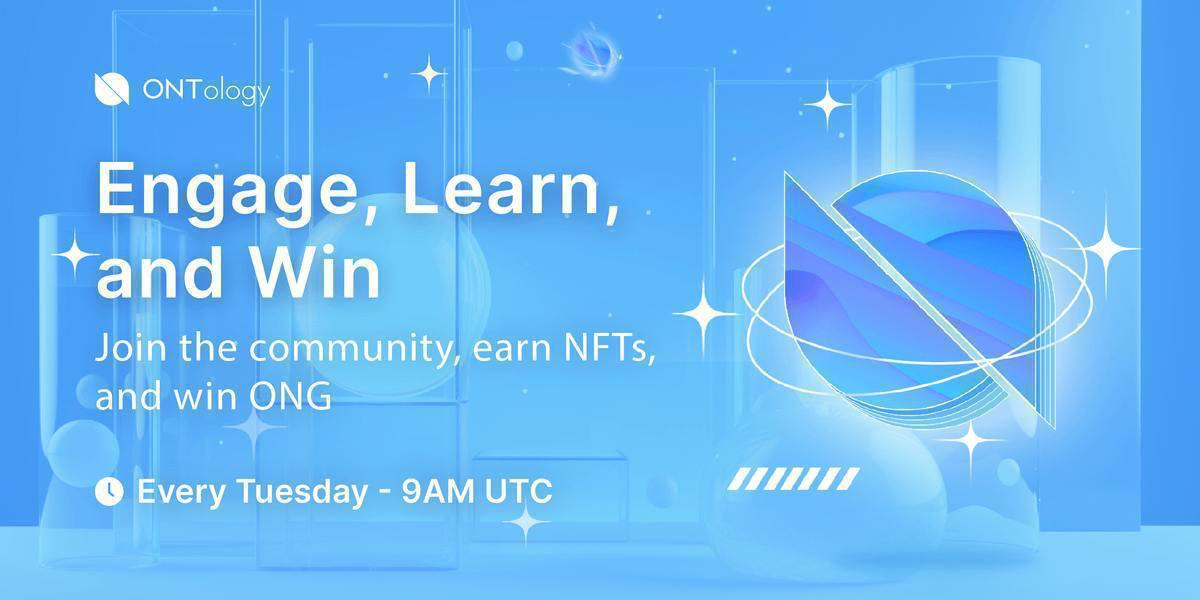 ONTology

Engage, Learn, and Win

Join the community, earn NFTs, and win ONG

Every Tuesday - 9AM UTC